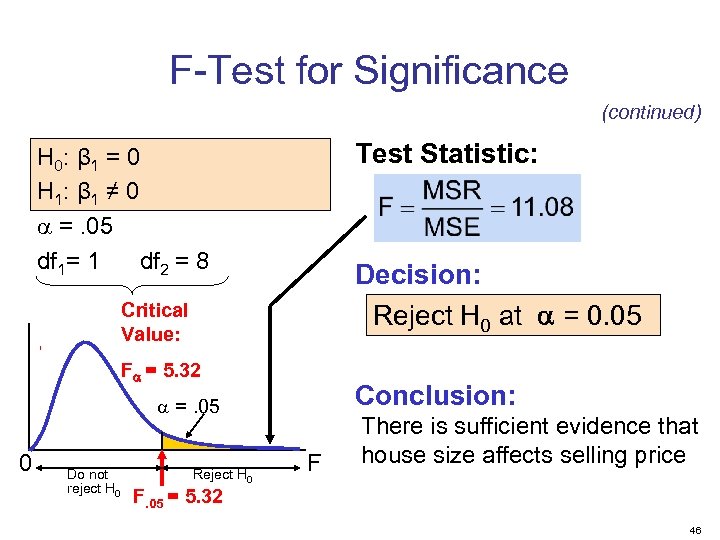 F-Test for Significance

(continued)

$H_0$: $\beta_1 = 0$
$H_1$: $\beta_1 \neq 0$
$\alpha = .05$
$df_1 = 1$   $df_2 = 8$

Critical Value:
$F_\alpha = 5.32$

$\alpha = .05$

0

F

Do not reject $H_0$

Reject $H_0$

$F_{.05} = 5.32$

Test Statistic:

$F = \frac{MSR}{MSE} = 11.08$

Decision:

Reject $H_0$ at $\alpha = 0.05$

Conclusion:

There is sufficient evidence that house size affects selling price

46